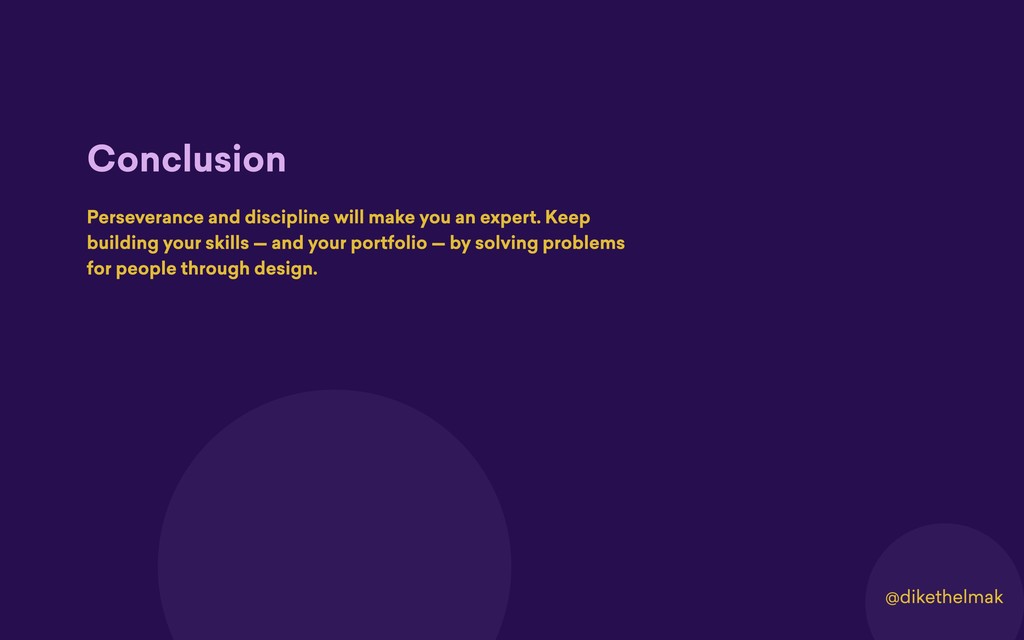 Conclusion

Perseverance and discipline will make you an expert. Keep building your skills — and your portfolio — by solving problems for people through design.

@dikethelmak